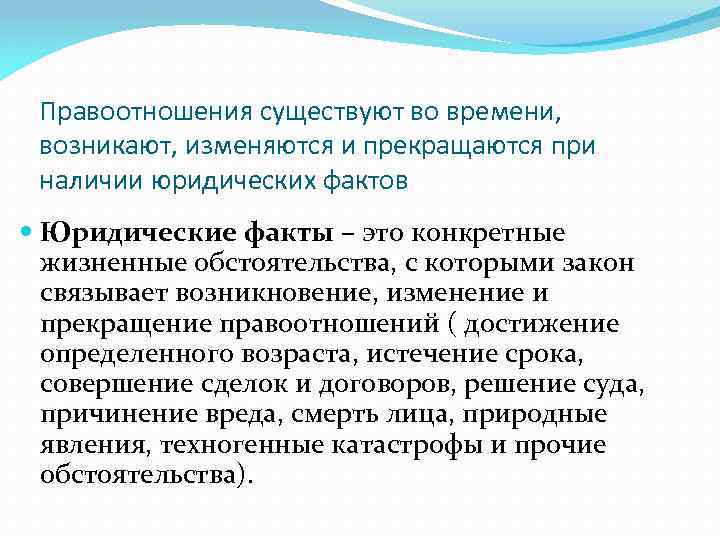 Правоотношения существуют во времени, возникают, изменяются и прекращаются при наличии юридических фактов

Юридические факты – это конкретные жизненные обстоятельства, с которыми закон связывает возникновение, изменение и прекращение правоотношений ( достижение определенного возраста, истечение срока, совершение сделок и договоров, решение суда, причинение вреда, смерть лица, природные явления, техногенные катастрофы и прочие обстоятельства).